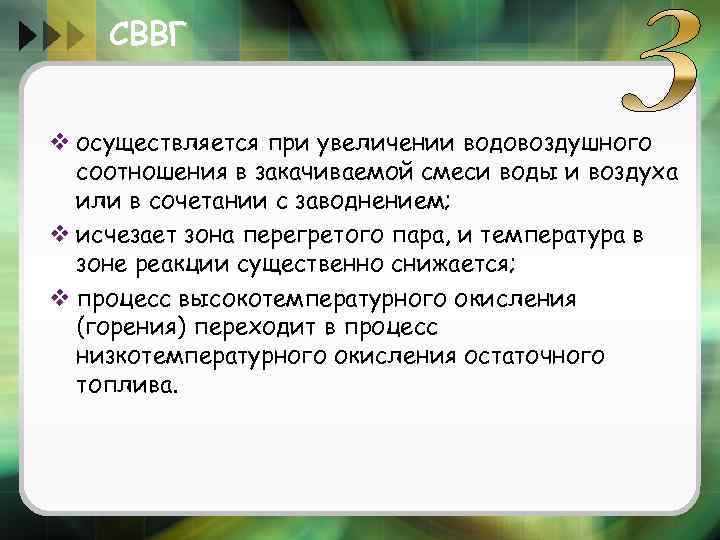 СВВГ

3

❖ осуществляется при увеличении водовоздушного соотношения в закачиваемой смеси воды и воздуха или в сочетании с заводнением;
❖ исчезает зона перегретого пара, и температура в зоне реакции существенно снижается;
❖ процесс высокотемпературного окисления (горения) переходит в процесс низкотемпературного окисления остаточного топлива.